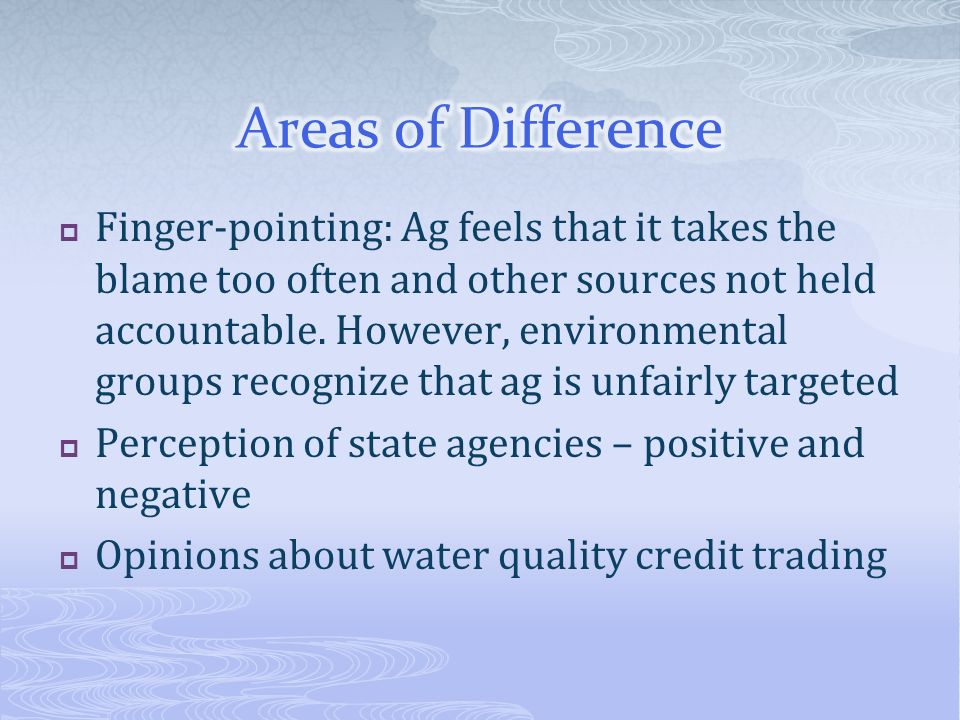 Areas of Difference

- Finger-pointing: Ag feels that it takes the blame too often and other sources not held accountable. However, environmental groups recognize that ag is unfairly targeted
- Perception of state agencies – positive and negative
- Opinions about water quality credit trading